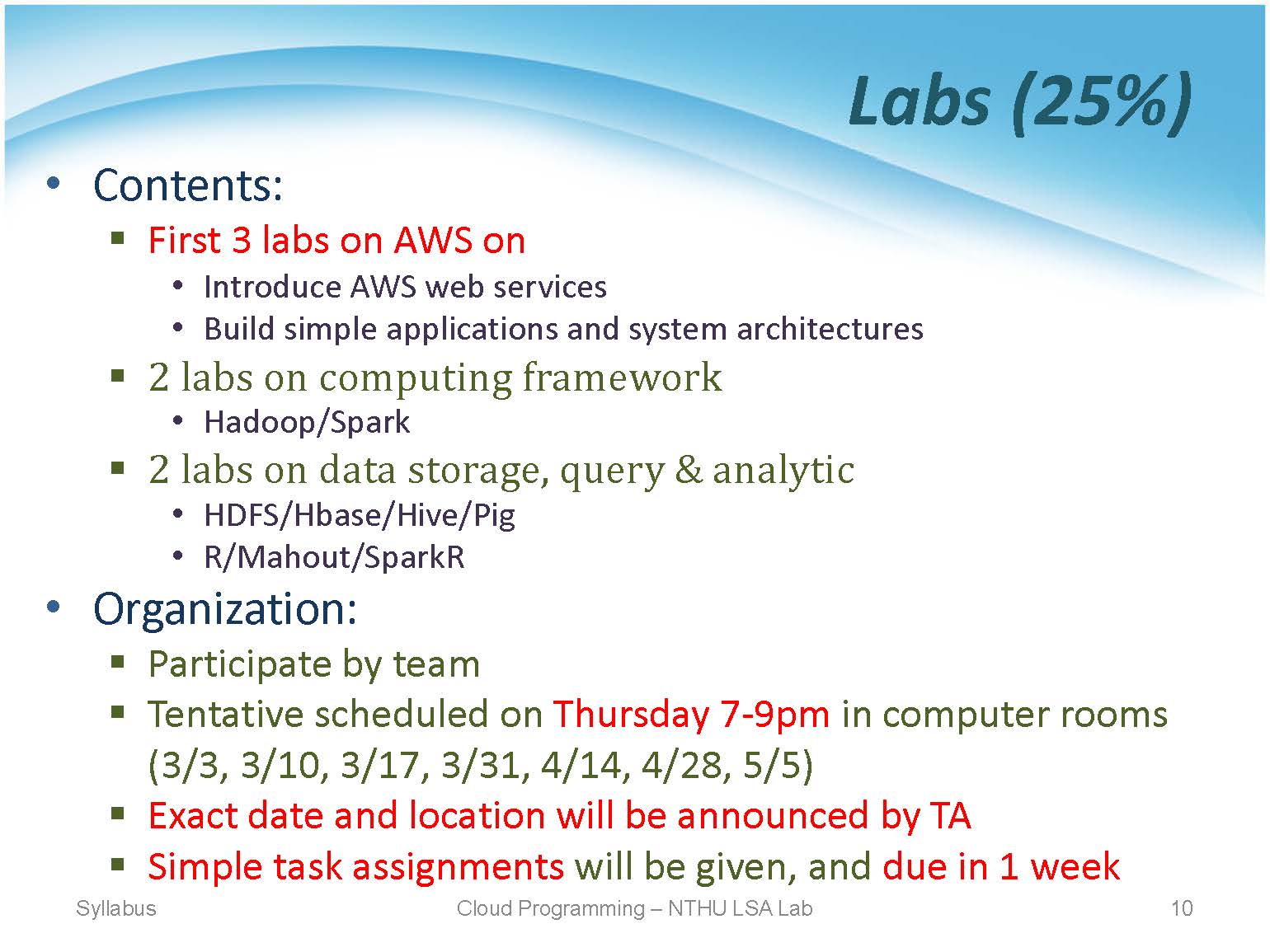 Labs (25%)

• Contents:
  ▪ First 3 labs on AWS on
    • Introduce AWS web services
    • Build simple applications and system architectures
  ▪ 2 labs on computing framework
    • Hadoop/Spark
  ▪ 2 labs on data storage, query & analytic
    • HDFS/Hbase/Hive/Pig
    • R/Mahout/SparkR
• Organization:
  ▪ Participate by team
  ▪ Tentative scheduled on Thursday 7-9pm in computer rooms (3/3, 3/10, 3/17, 3/31, 4/14, 4/28, 5/5)
  ▪ Exact date and location will be announced by TA
  ▪ Simple task assignments will be given, and due in 1 week

Syllabus

Cloud Programming – NTHU LSA Lab

10